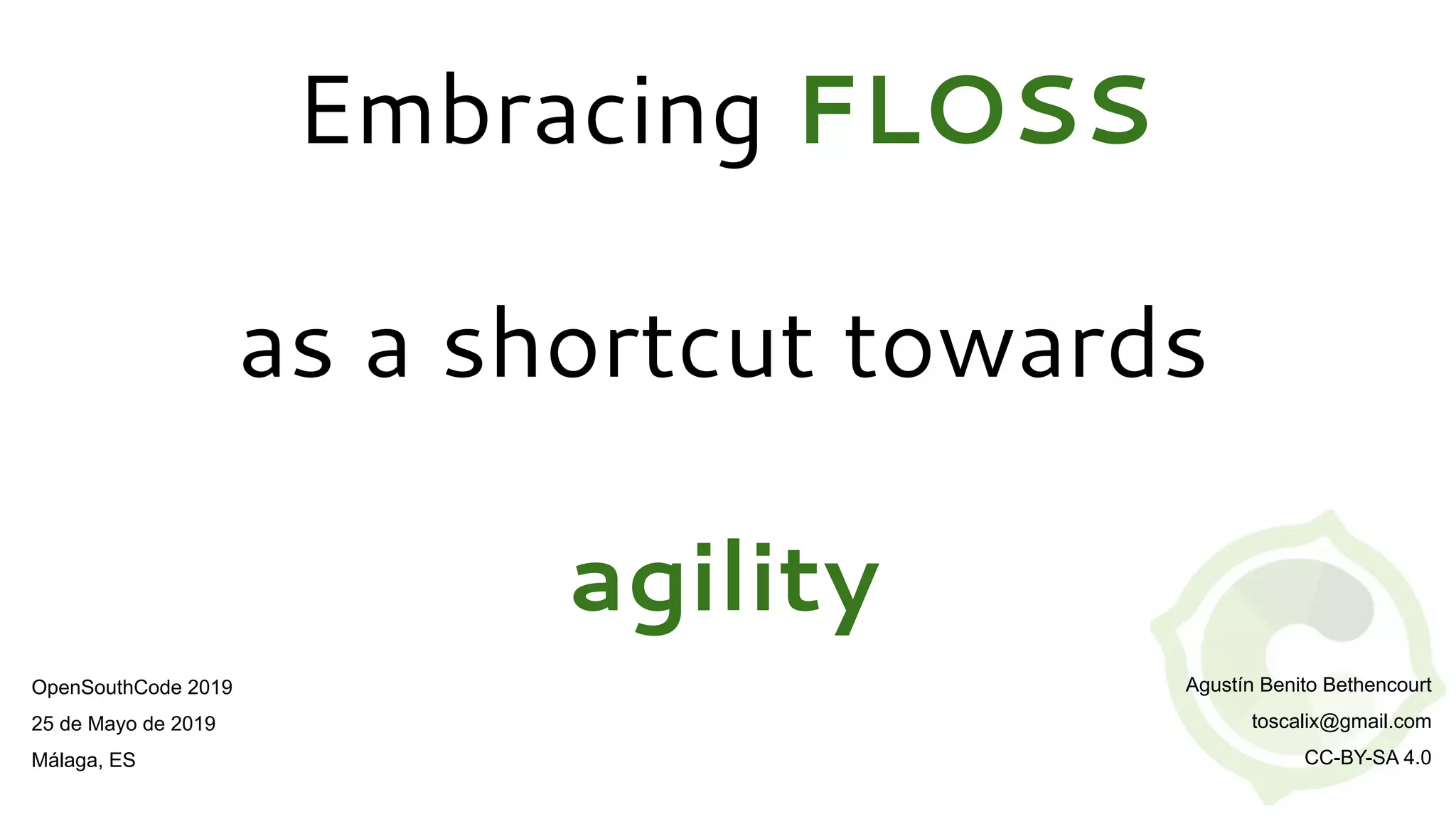 Embracing FLOSS

as a shortcut towards

agility

OpenSouthCode 2019
25 de Mayo de 2019
Málaga, ES

Agustín Benito Bethencourt
toscalix@gmail.com
CC-BY-SA 4.0